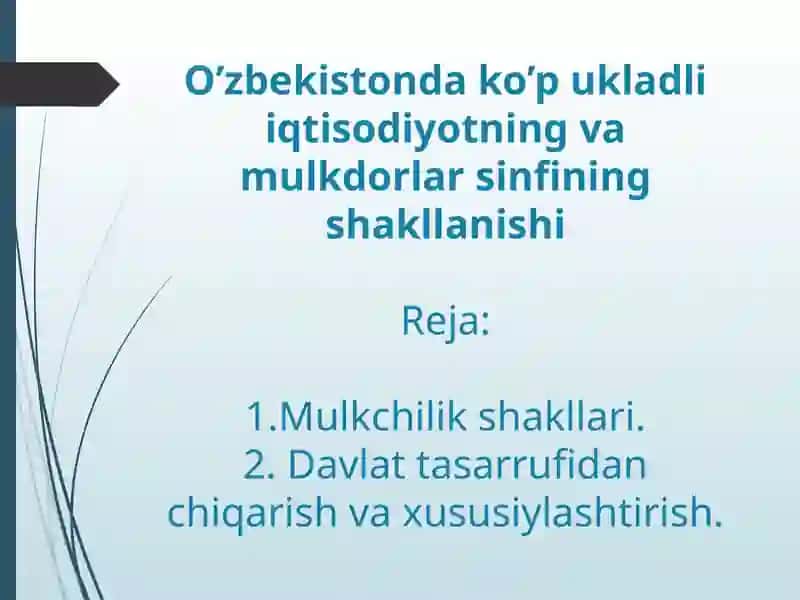 O’zbekistonda ko’p ukladli iqtisodiyotning va mulkdorlar sinfining shakllanishi

Reja:

1.Mulkchilik shakllari.
2. Davlat tasarrufidan chiqarish va xususiylashtirish.